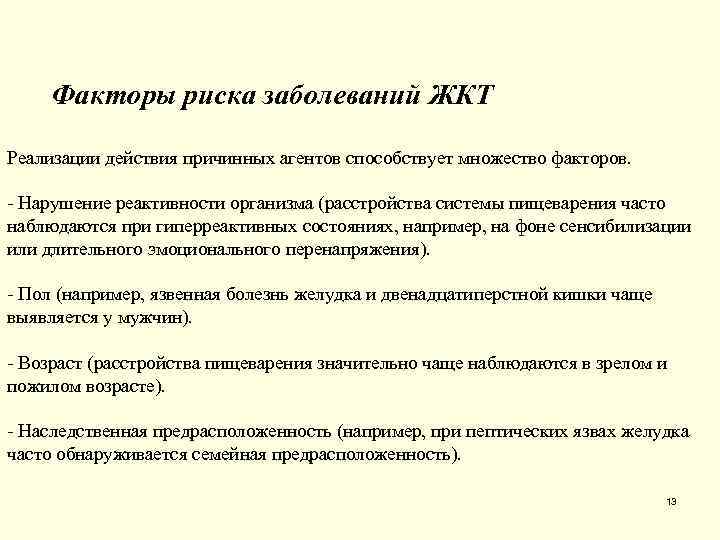 Факторы риска заболеваний ЖКТ

Реализации действия причинных агентов способствует множество факторов.

- Нарушение реактивности организма (расстройства системы пищеварения часто наблюдаются при гиперреактивных состояниях, например, на фоне сенсибилизации или длительного эмоционального перенапряжения).

- Пол (например, язвенная болезнь желудка и двенадцатиперстной кишки чаще выявляется у мужчин).

- Возраст (расстройства пищеварения значительно чаще наблюдаются в зрелом и пожилом возрасте).

- Наследственная предрасположенность (например, при пептических язвах желудка часто обнаруживается семейная предрасположенность).

13